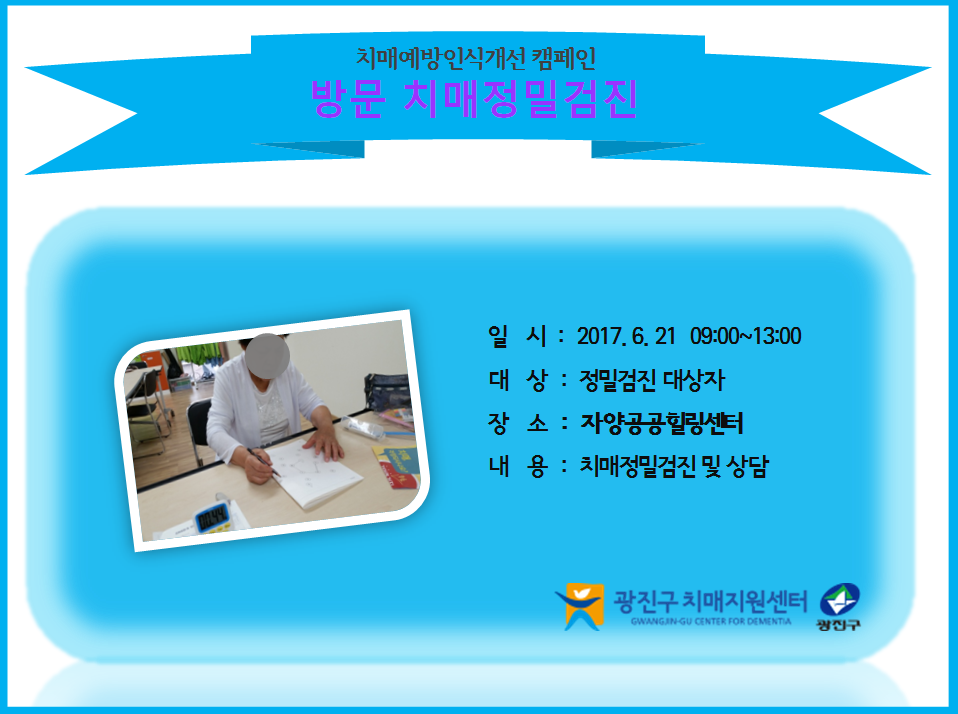 치매예방인식개선 캠페인
방문 치매정밀검진

일 시 : 2017. 6. 21 09:00~13:00
대 상 : 정밀검진 대상자
장 소 : 자양공공힐링센터
내 용 : 치매정밀검진 및 상담

광진구 치매지원센터
GWANGJIN-GU CENTER FOR DEMENTIA
광진구